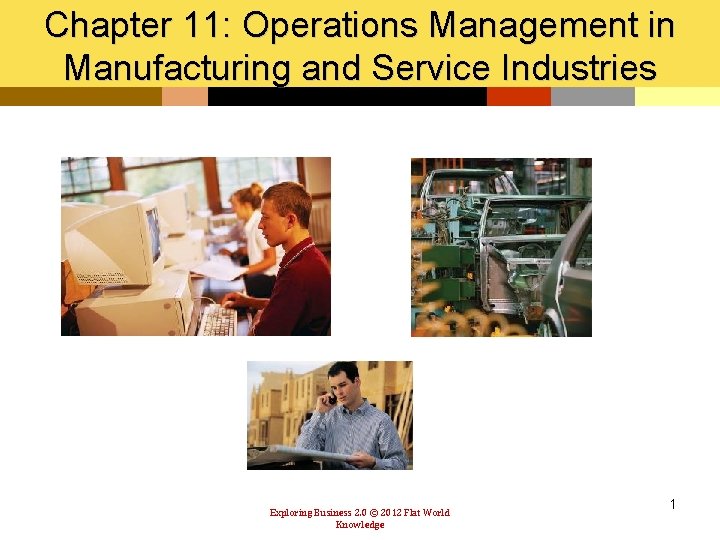 Chapter 11: Operations Management in Manufacturing and Service Industries

Exploring Business 2.0 © 2012 Flat World Knowledge

1